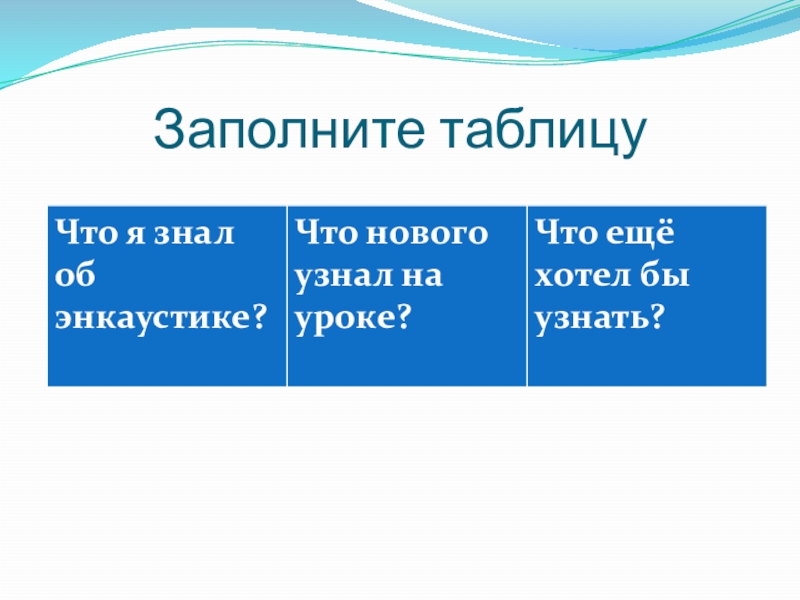 Заполните таблицу

| Что я знал об энкаустике? | Что нового узнал на уроке? | Что ещё хотел бы узнать? |
|---|---|---|